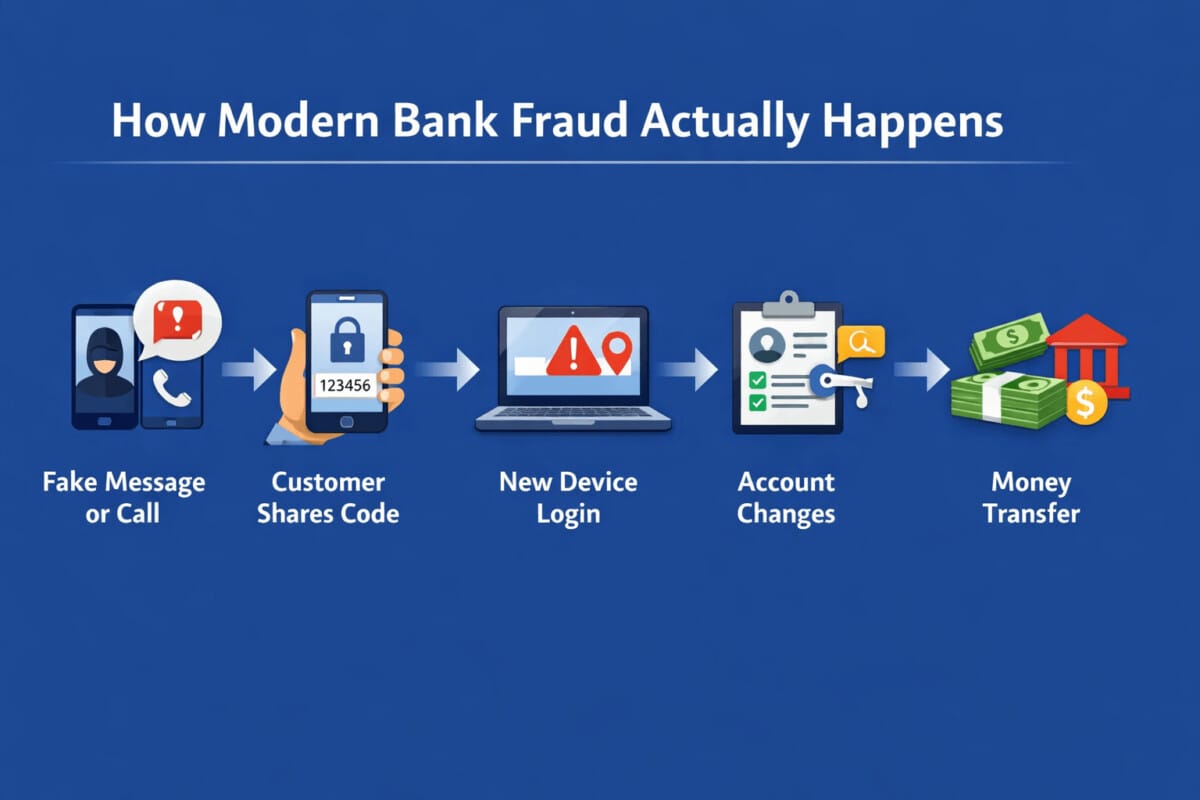 How Modern Bank Fraud Actually Happens

123456

Fake Message or Call

Customer Shares Code

New Device Login

Account Changes

Money Transfer